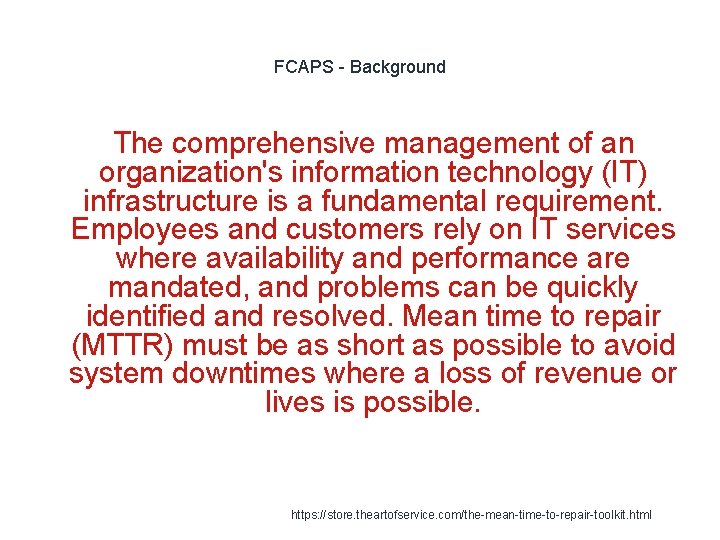 FCAPS - Background

The comprehensive management of an organization's information technology (IT) infrastructure is a fundamental requirement. Employees and customers rely on IT services where availability and performance are mandated, and problems can be quickly identified and resolved. Mean time to repair (MTTR) must be as short as possible to avoid system downtimes where a loss of revenue or lives is possible.

https://store.theartofservice.com/the-mean-time-to-repair-toolkit.html